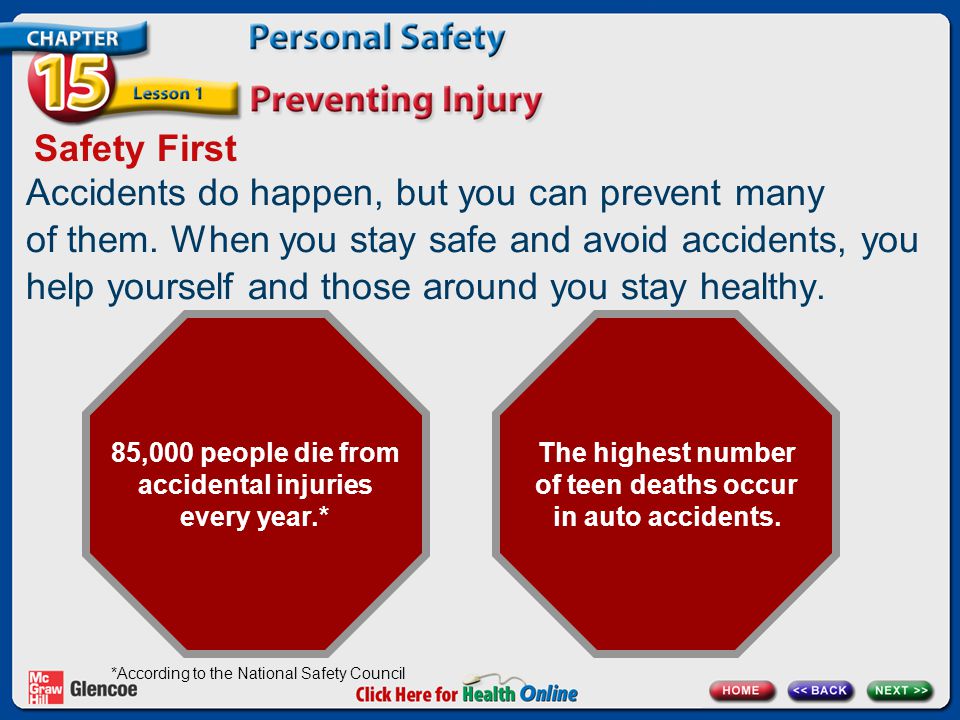 CHAPTER 15 Lesson 1

Personal Safety

Preventing Injury

Safety First

Accidents do happen, but you can prevent many of them. When you stay safe and avoid accidents, you help yourself and those around you stay healthy.

85,000 people die from accidental injuries every year.*

The highest number of teen deaths occur in auto accidents.

*According to the National Safety Council

Mc Graw Hill Glencoe

Click Here for Health Online

HOME

<< BACK

NEXT >>